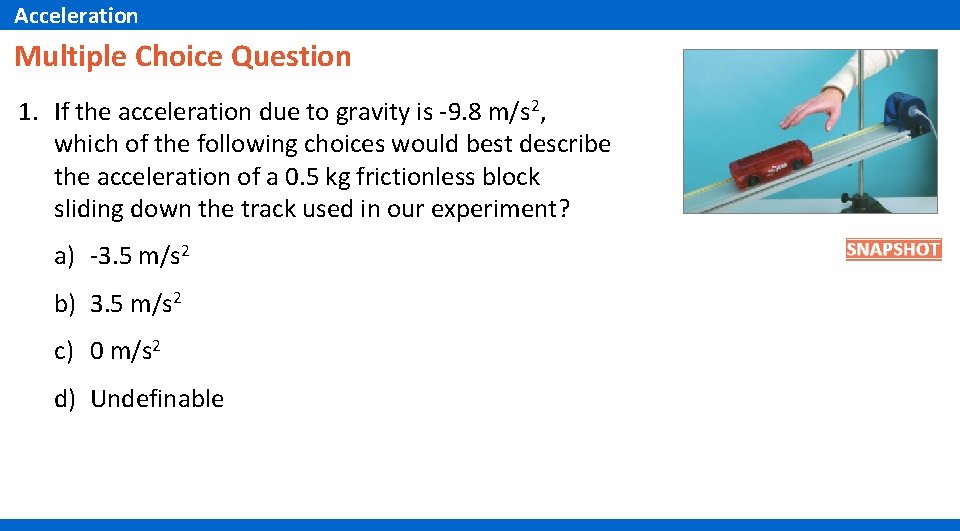 Acceleration

Multiple Choice Question

1. If the acceleration due to gravity is -9.8 m/s$^2$, which of the following choices would best describe the acceleration of a 0.5 kg frictionless block sliding down the track used in our experiment?

a) -3.5 m/s$^2$

b) 3.5 m/s$^2$

c) 0 m/s$^2$

d) Undefinable

SNAPSHOT